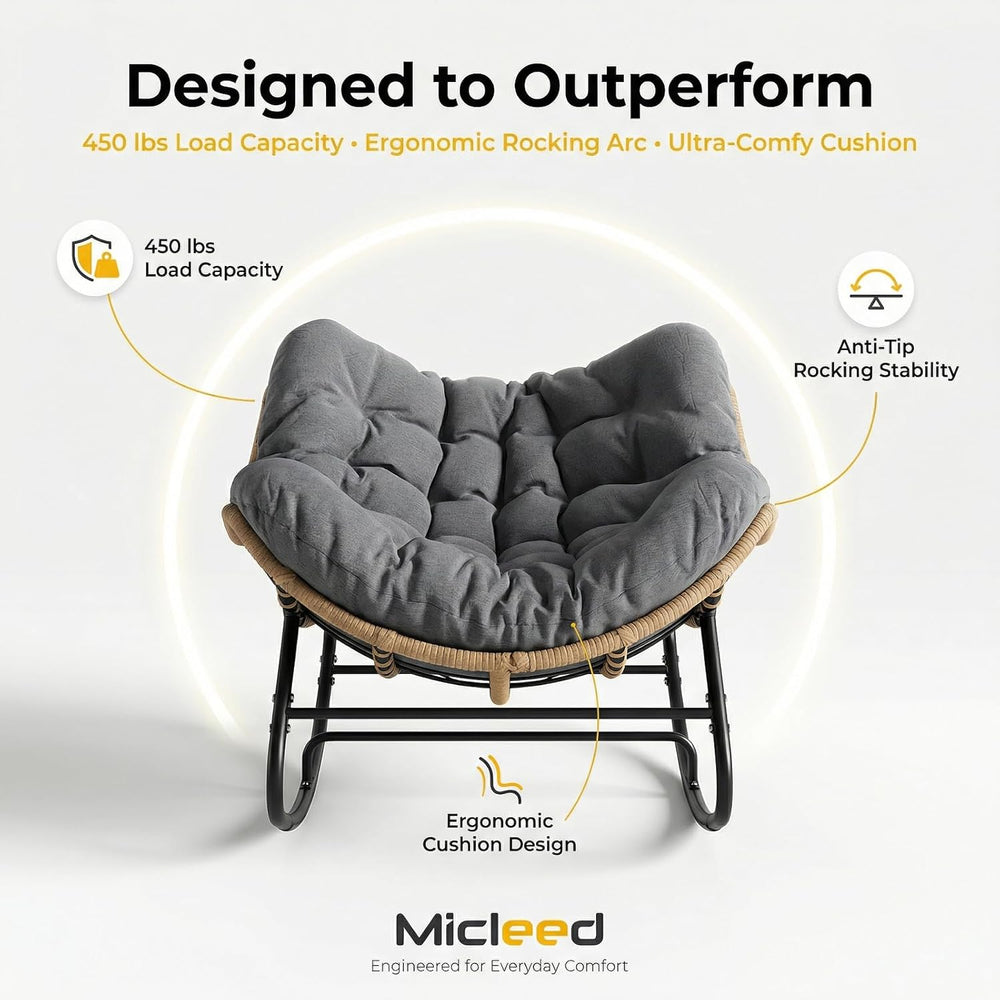 Designed to Outperform

450 lbs Load Capacity • Ergonomic Rocking Arc • Ultra-Comfy Cushion

450 lbs
Load Capacity

Anti-Tip
Rocking Stability

Ergonomic
Cushion Design

Micleed

Engineered for Everyday Comfort